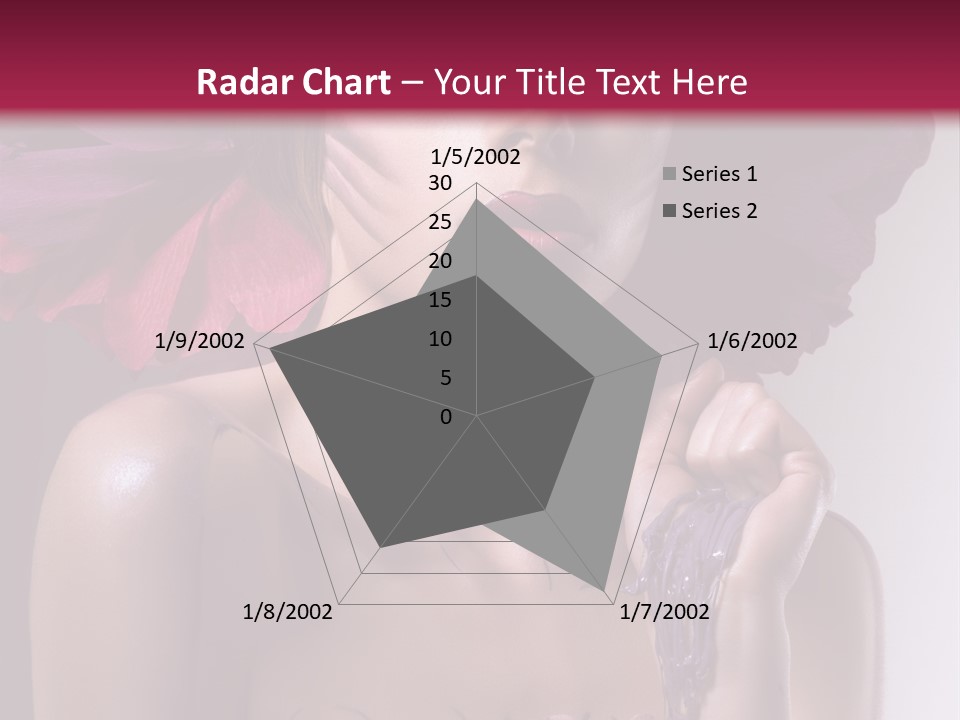 Radar Chart – Your Title Text Here

1/5/2002
30
25
20
15
10
5
0
1/6/2002
1/7/2002
1/8/2002
1/9/2002

Series 1
Series 2